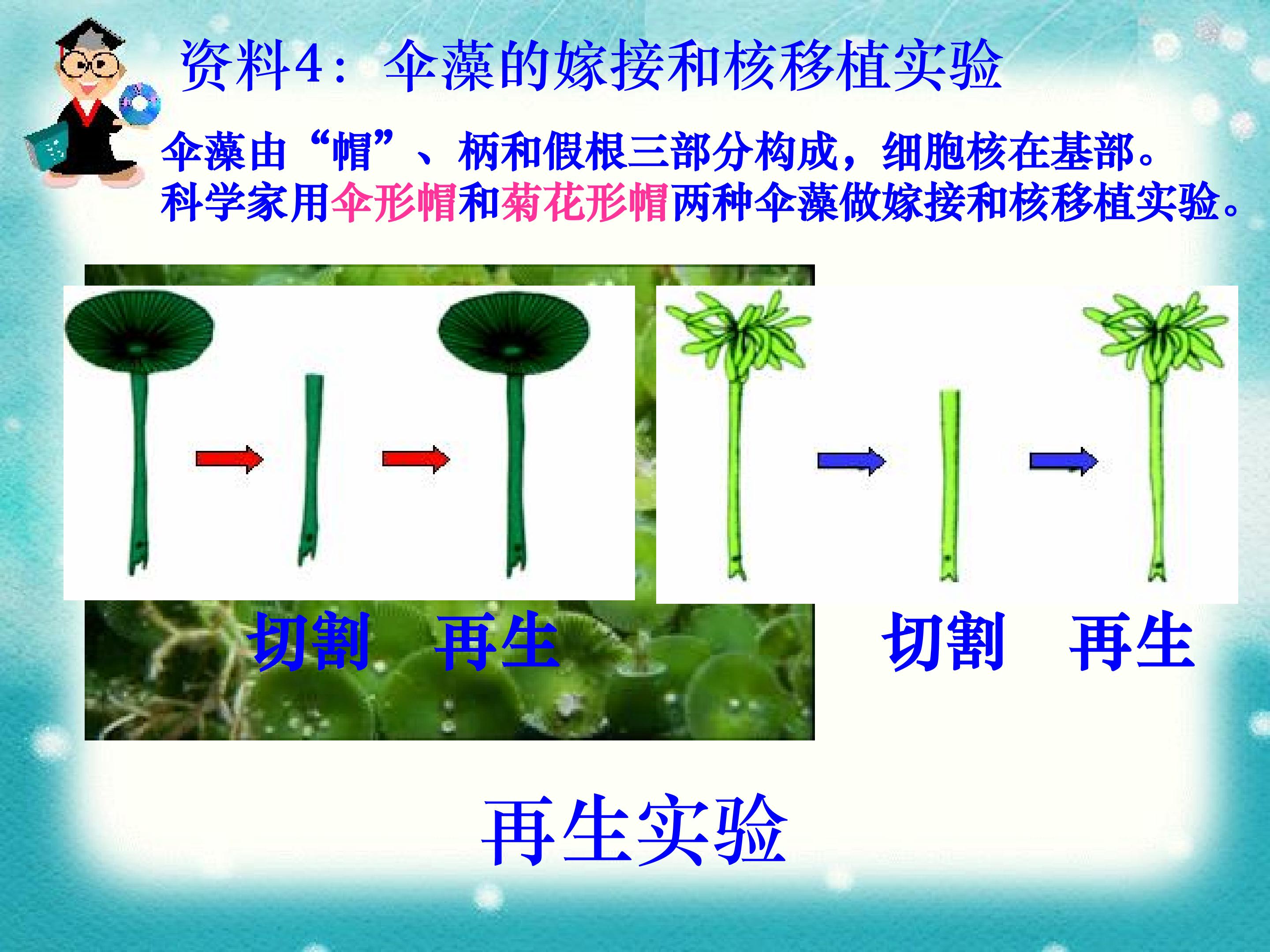 资料4：伞藻的嫁接和核移植实验

伞藻由“帽”、柄和假根三部分构成，细胞核在基部。
科学家用伞形帽和菊花形帽两种伞藻做嫁接和核移植实验。

切割 再生

切割 再生

再生实验